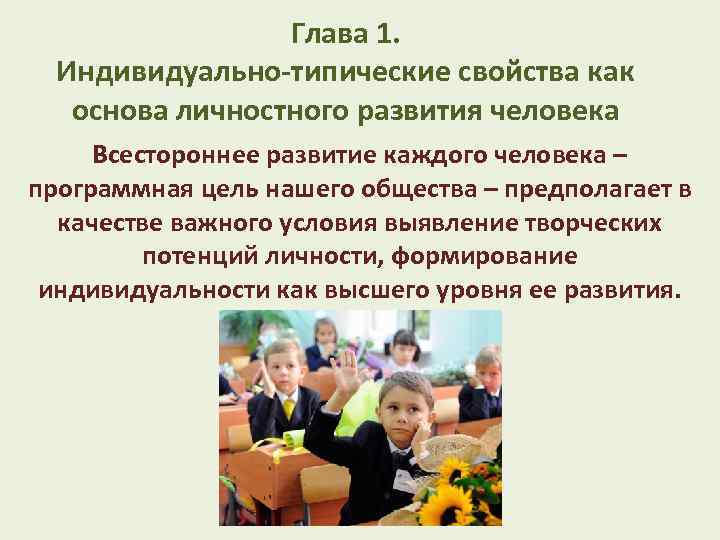 Глава 1.
Индивидуально-типические свойства как основа личностного развития человека

Всестороннее развитие каждого человека – программная цель нашего общества – предполагает в качестве важного условия выявление творческих потенций личности, формирование индивидуальности как высшего уровня ее развития.